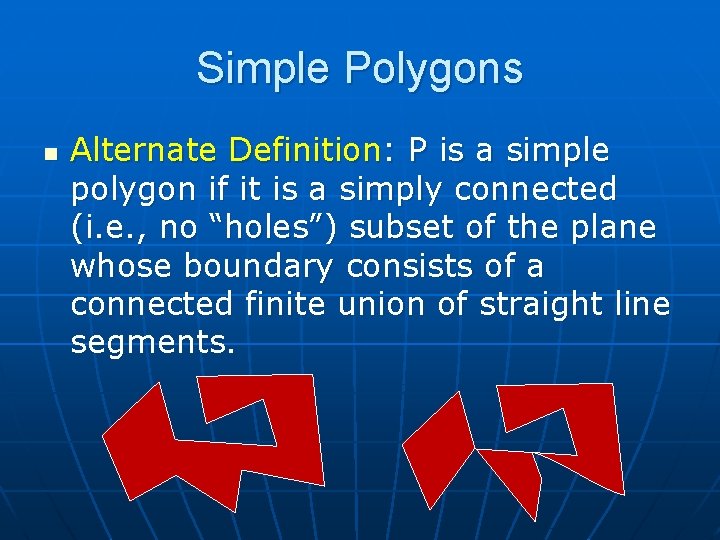 Simple Polygons

Alternate Definition: P is a simple polygon if it is a simply connected (i.e., no “holes”) subset of the plane whose boundary consists of a connected finite union of straight line segments.